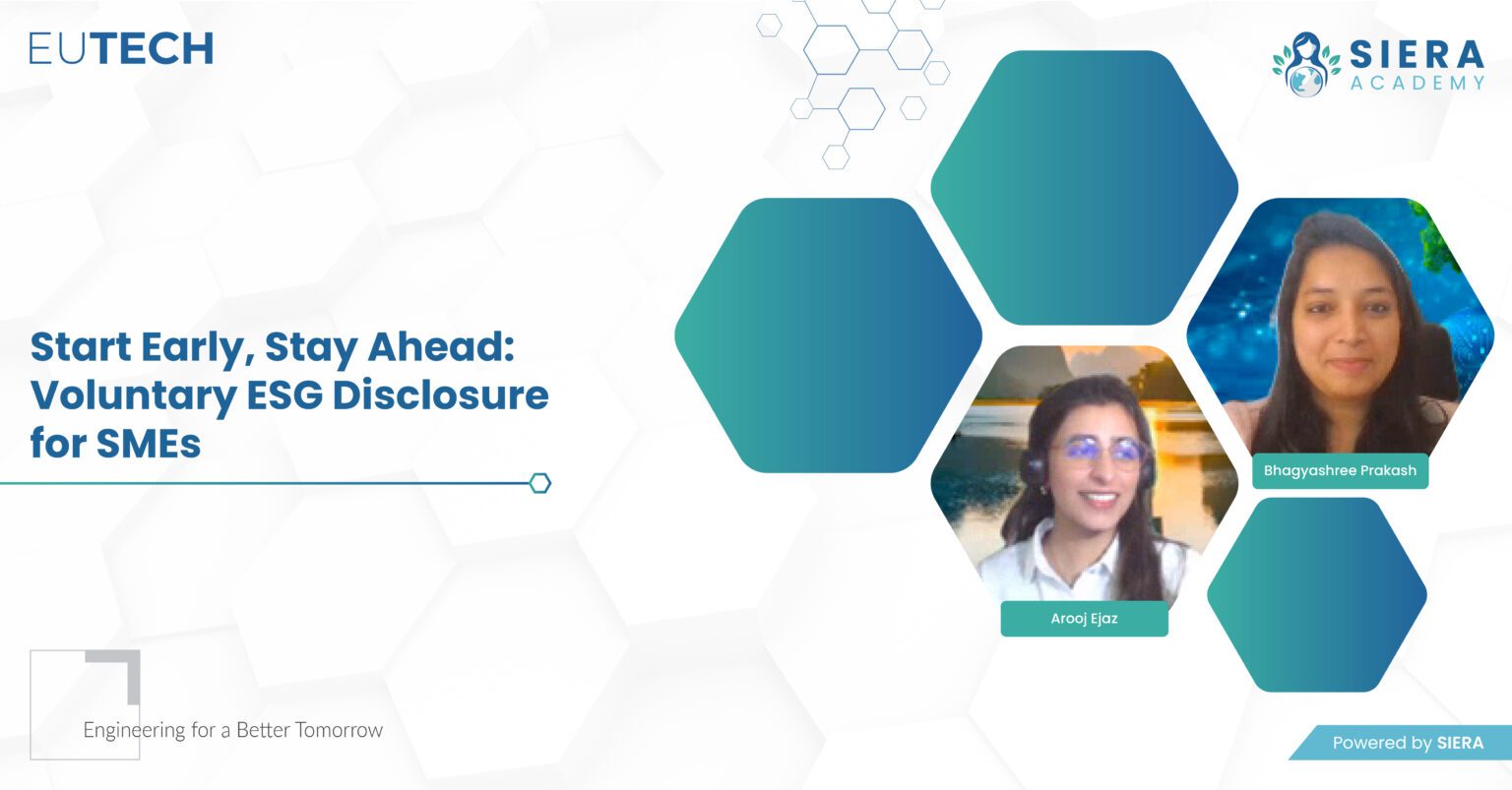 EUTECH

SIERA ACADEMY

Start Early, Stay Ahead: Voluntary ESG Disclosure for SMEs

Bhagyashree Prakash

Arooj Ejaz

Engineering for a Better Tomorrow

Powered by SIERA